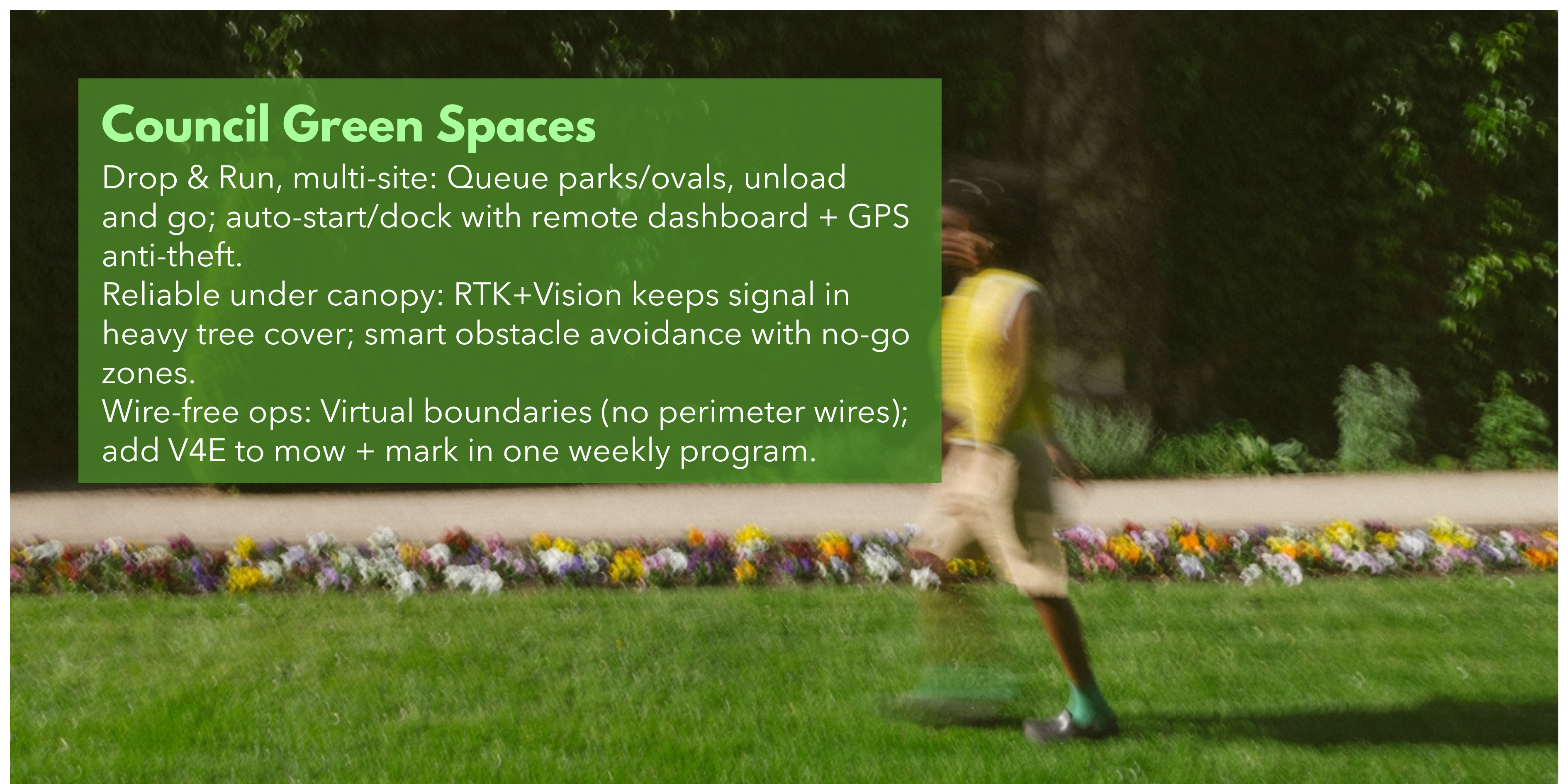 Council Green Spaces

Drop & Run, multi-site: Queue parks/ovals, unload and go; auto-start/dock with remote dashboard + GPS anti-theft.
Reliable under canopy: RTK+Vision keeps signal in heavy tree cover; smart obstacle avoidance with no-go zones.
Wire-free ops: Virtual boundaries (no perimeter wires); add V4E to mow + mark in one weekly program.